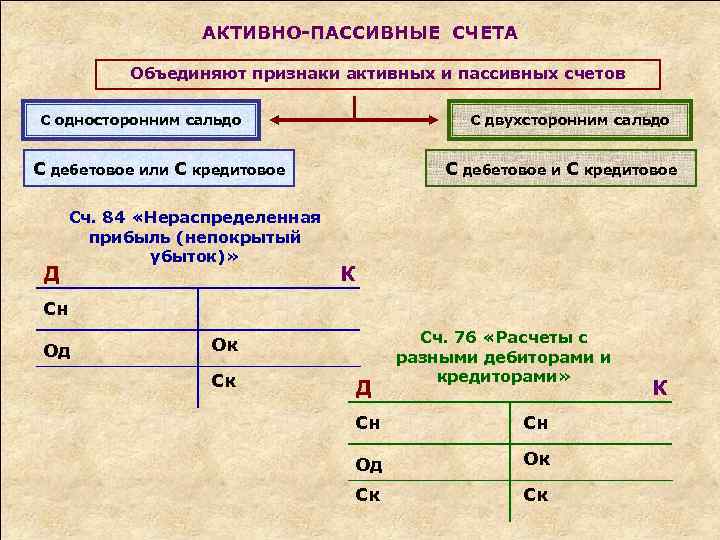 АКТИВНО-ПАССИВНЫЕ СЧЕТА

Объединяют признаки активных и пассивных счетов

С односторонним сальдо

С двухсторонним сальдо

С дебетовое или С кредитовое

С дебетовое и С кредитовое

Сч. 84 «Нераспределенная прибыль (непокрытый убыток)»

| Д | К |
|---|---|
| Сн | |
| Од | Ок |
| | Ск |

Сч. 76 «Расчеты с разными дебиторами и кредиторами»

| Д | К |
|---|---|
| Сн | Сн |
| Од | Ок |
| Ск | Ск |